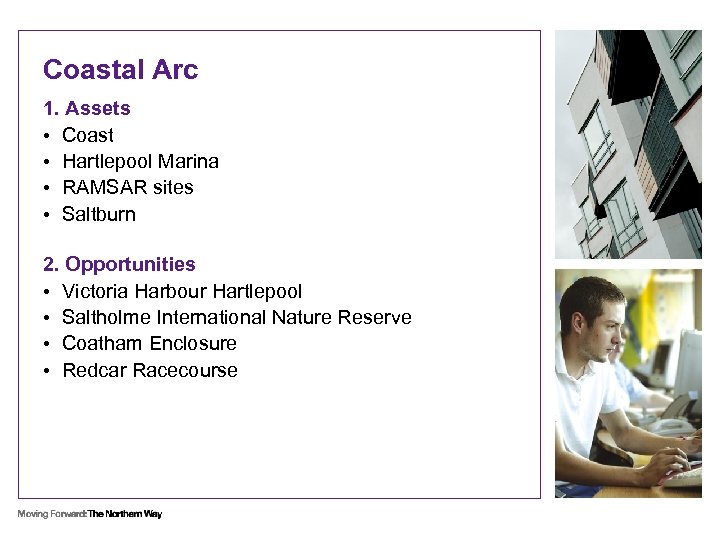 Coastal Arc

1. Assets
• Coast
• Hartlepool Marina
• RAMSAR sites
• Saltburn

2. Opportunities
• Victoria Harbour Hartlepool
• Saltholme International Nature Reserve
• Coatham Enclosure
• Redcar Racecourse

Moving Forward: The Northern Way